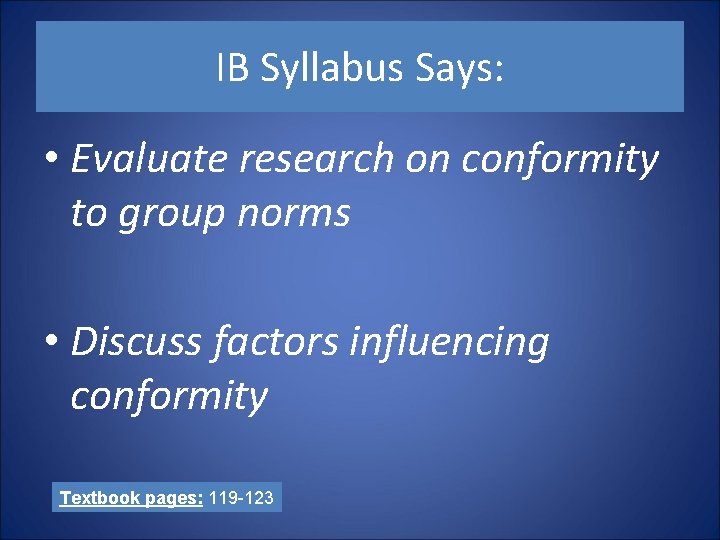 IB Syllabus Says:

• Evaluate research on conformity to group norms

• Discuss factors influencing conformity

Textbook pages: 119-123